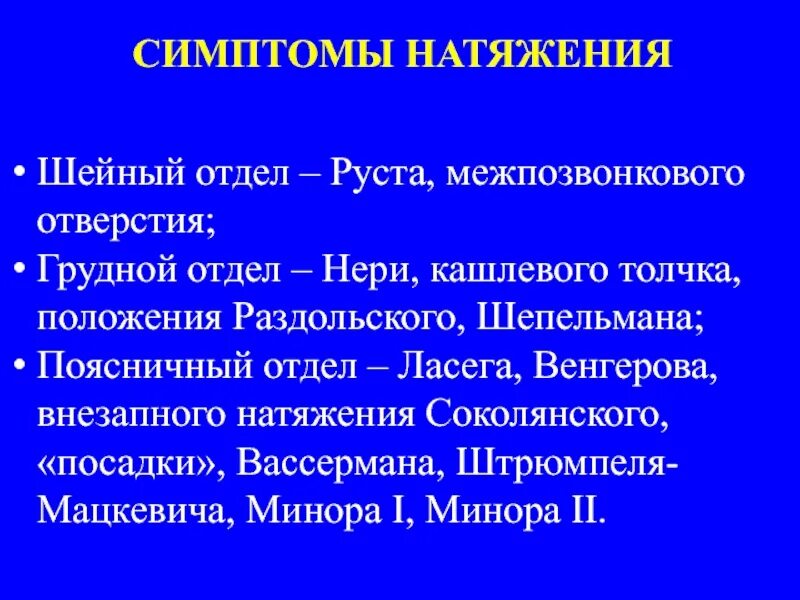 СИМПТОМЫ НАТЯЖЕНИЯ

• Шейный отдел – Руста, межпозвонкового отверстия;
• Грудной отдел – Нери, кашлевого толчка, положения Раздольского, Шепельмана;
• Поясничный отдел – Ласега, Венгерова, внезапного натяжения Соколянского, «посадки», Вассермана, Штрюмпеля-Мацкевича, Минора I, Минора II.